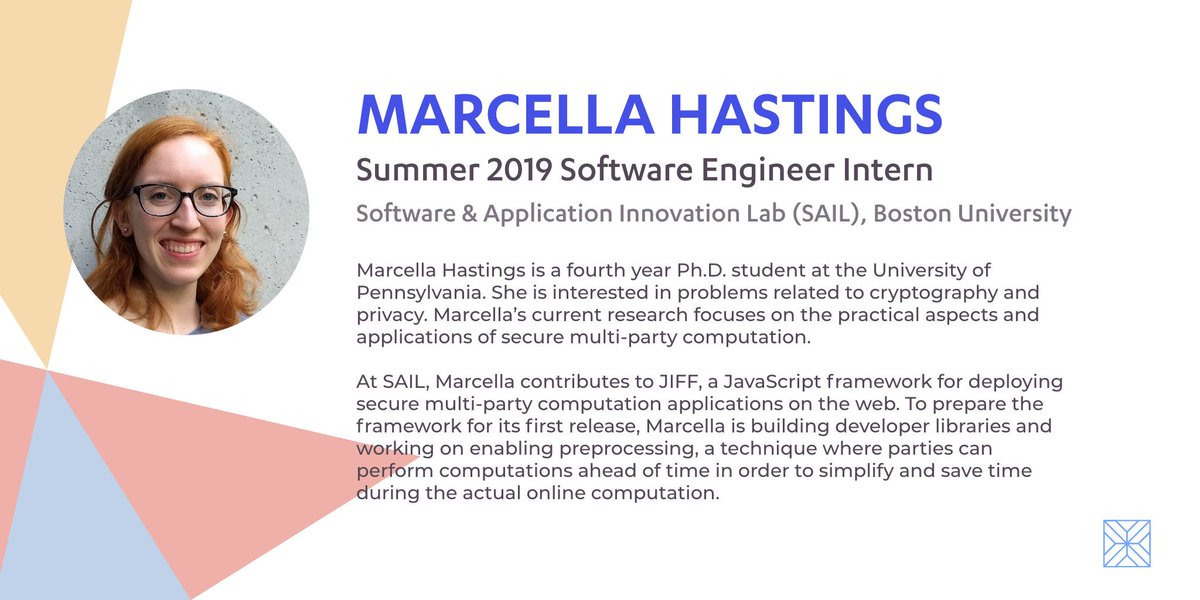 MARCELLA HASTINGS

Summer 2019 Software Engineer Intern

Software & Application Innovation Lab (SAIL), Boston University

Marcella Hastings is a fourth year Ph.D. student at the University of Pennsylvania. She is interested in problems related to cryptography and privacy. Marcella's current research focuses on the practical aspects and applications of secure multi-party computation.

At SAIL, Marcella contributes to JIFF, a JavaScript framework for deploying secure multi-party computation applications on the web. To prepare the framework for its first release, Marcella is building developer libraries and working on enabling preprocessing, a technique where parties can perform computations ahead of time in order to simplify and save time during the actual online computation.